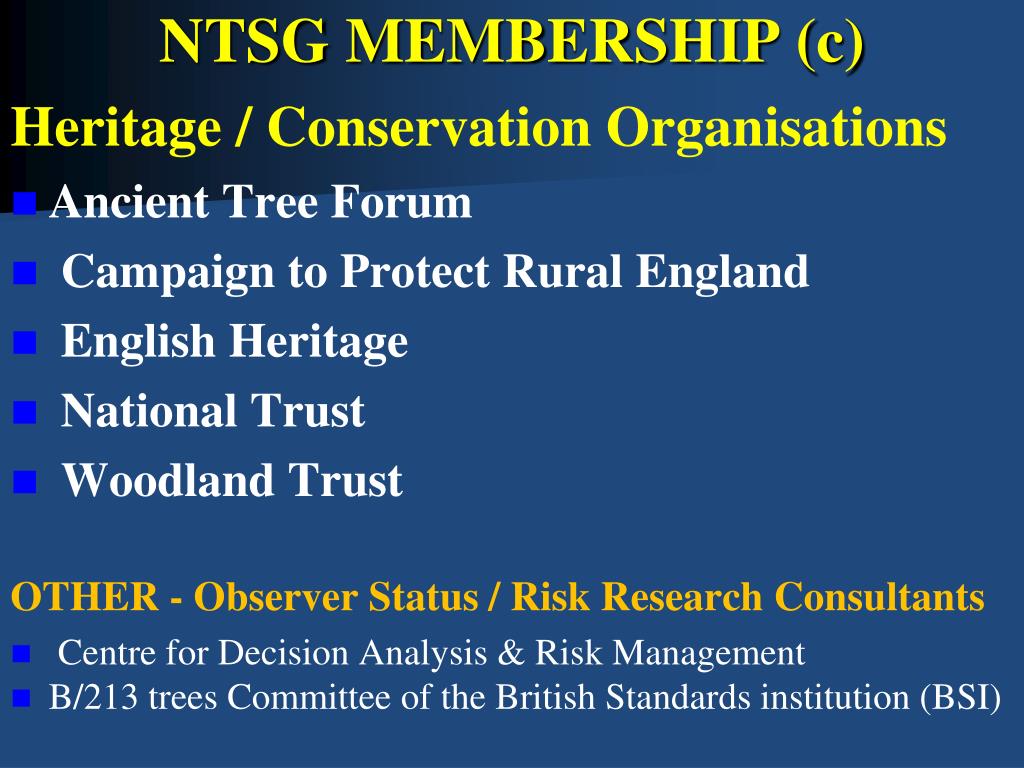 NTSG MEMBERSHIP (c)

Heritage / Conservation Organisations

- Ancient Tree Forum
- Campaign to Protect Rural England
- English Heritage
- National Trust
- Woodland Trust

OTHER - Observer Status / Risk Research Consultants

- Centre for Decision Analysis & Risk Management
- B/213 trees Committee of the British Standards institution (BSI)